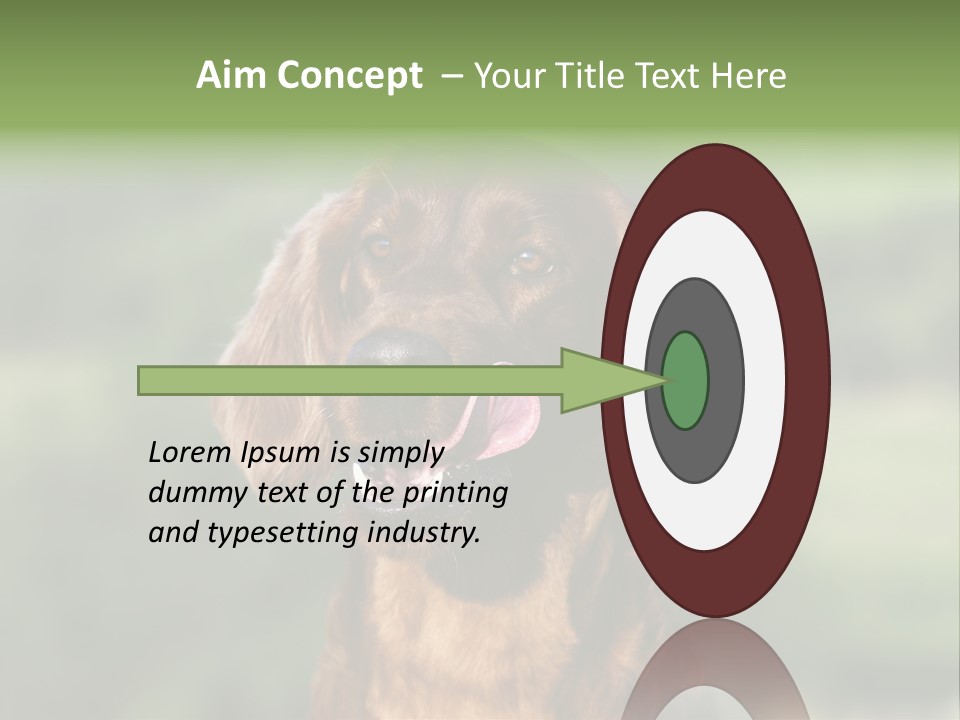 Aim Concept – Your Title Text Here

Lorem Ipsum is simply dummy text of the printing and typesetting industry.